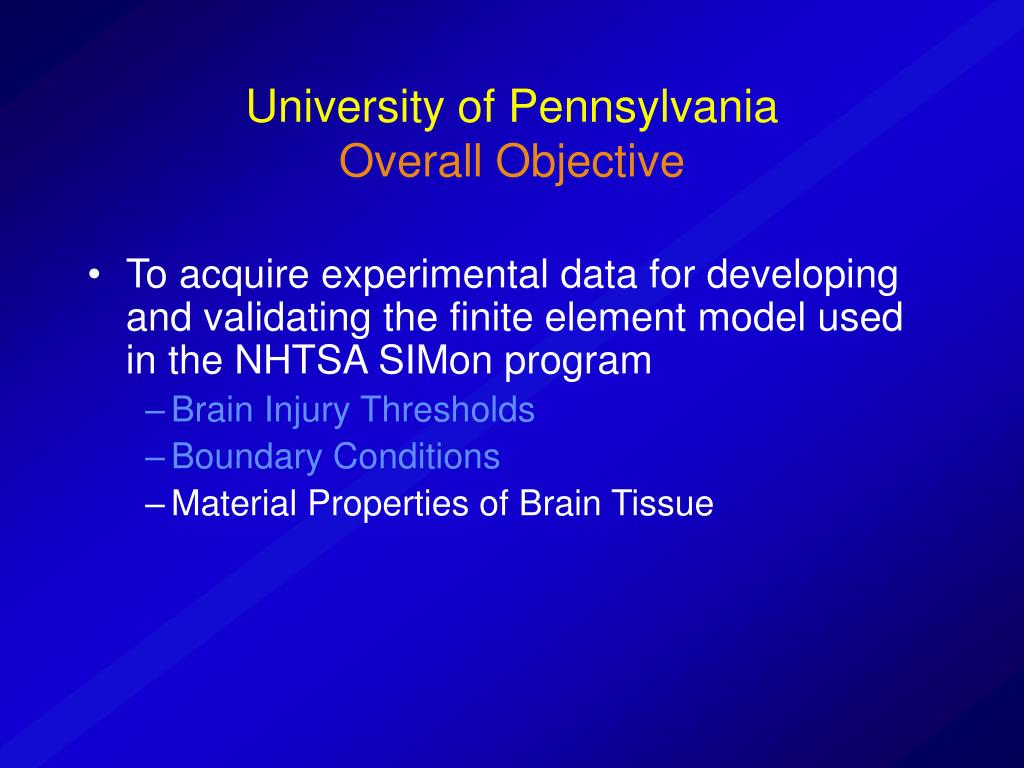 University of Pennsylvania
Overall Objective

• To acquire experimental data for developing and validating the finite element model used in the NHTSA SIMon program
– Brain Injury Thresholds
– Boundary Conditions
– Material Properties of Brain Tissue